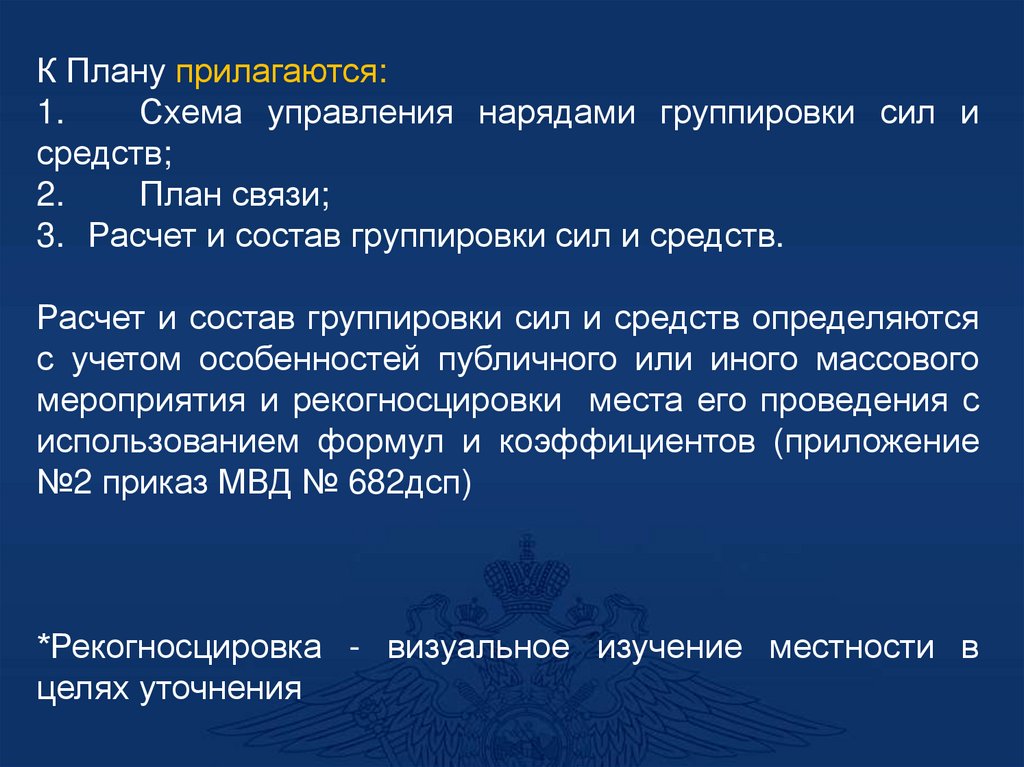 К Плану прилагаются:
1. Схема управления нарядами группировки сил и средств;
2. План связи;
3. Расчет и состав группировки сил и средств.

Расчет и состав группировки сил и средств определяются с учетом особенностей публичного или иного массового мероприятия и рекогносцировки места его проведения с использованием формул и коэффициентов (приложение №2 приказ МВД № 682дсп)

*Рекогносцировка - визуальное изучение местности в целях уточнения